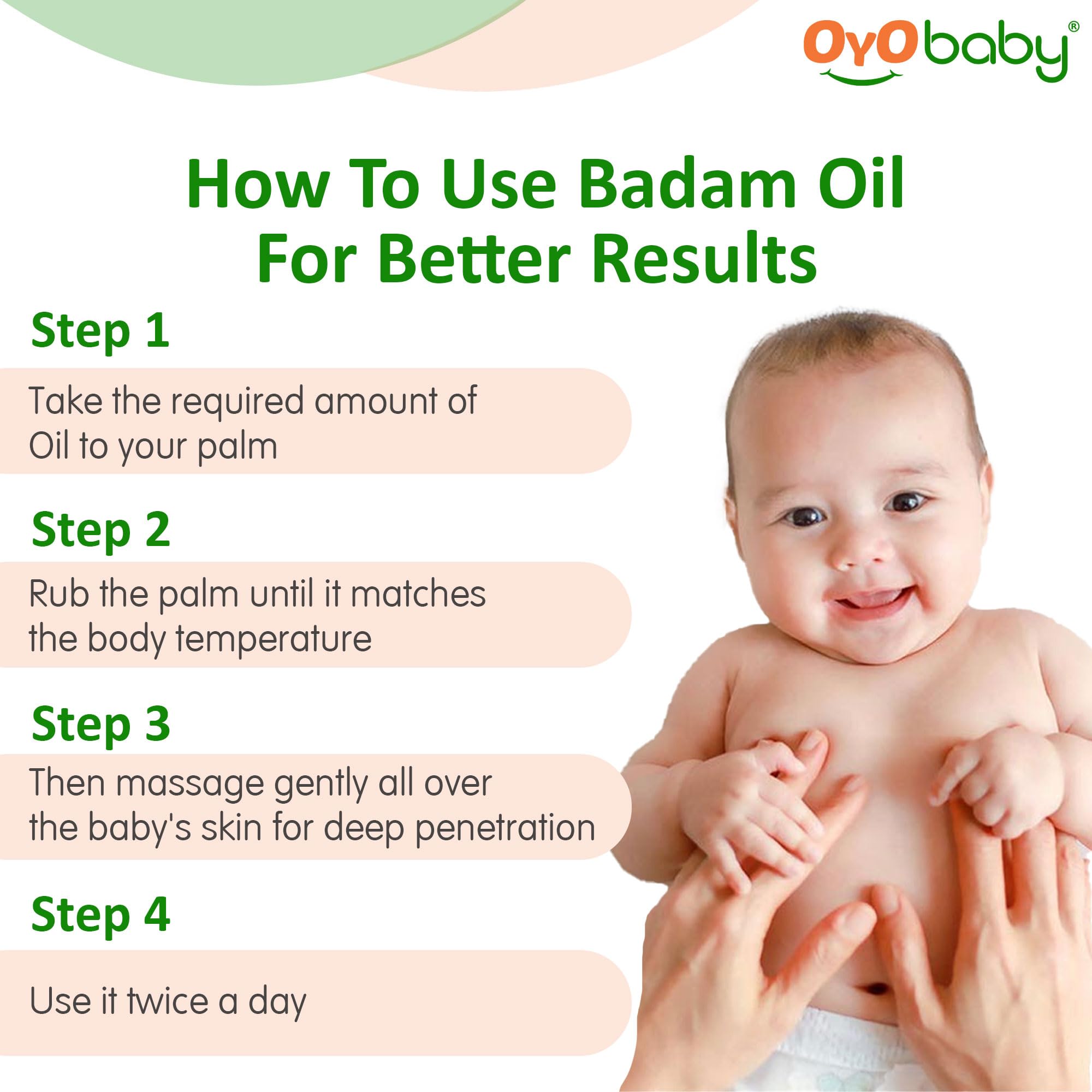 OyO baby®

How To Use Badam Oil For Better Results

Step 1

Take the required amount of Oil to your palm

Step 2

Rub the palm until it matches the body temperature

Step 3

Then massage gently all over the baby's skin for deep penetration

Step 4

Use it twice a day